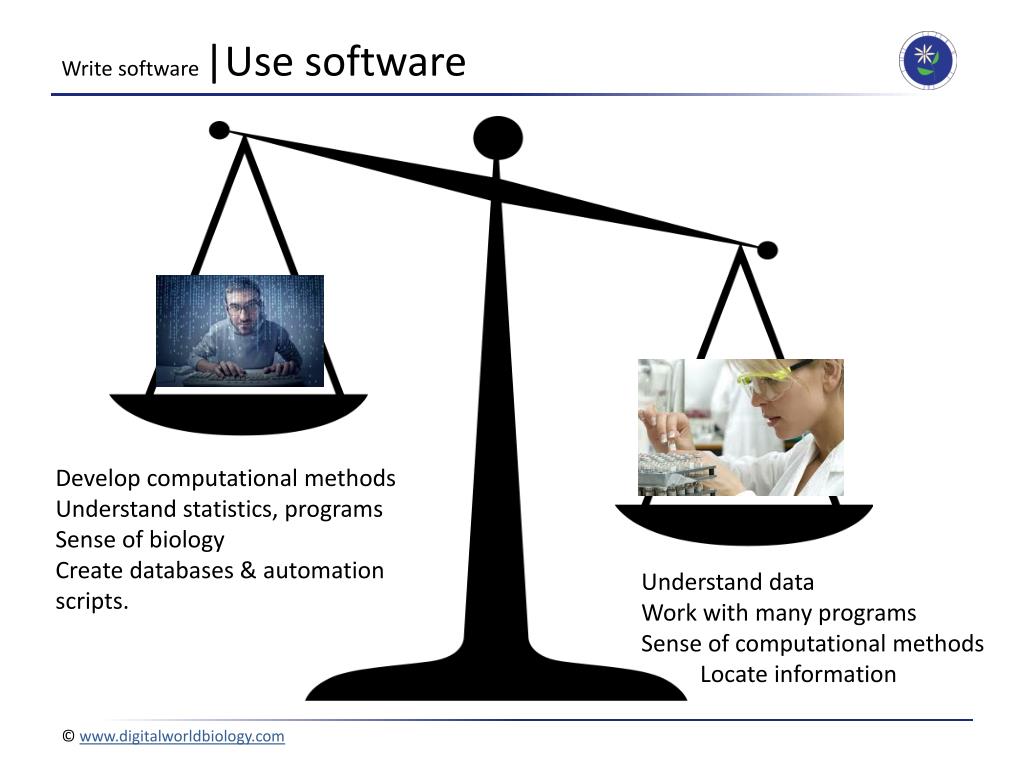 Write software |Use software

Develop computational methods
Understand statistics, programs
Sense of biology
Create databases & automation scripts.

Understand data
Work with many programs
Sense of computational methods
Locate information

© www.digitalworldbiology.com